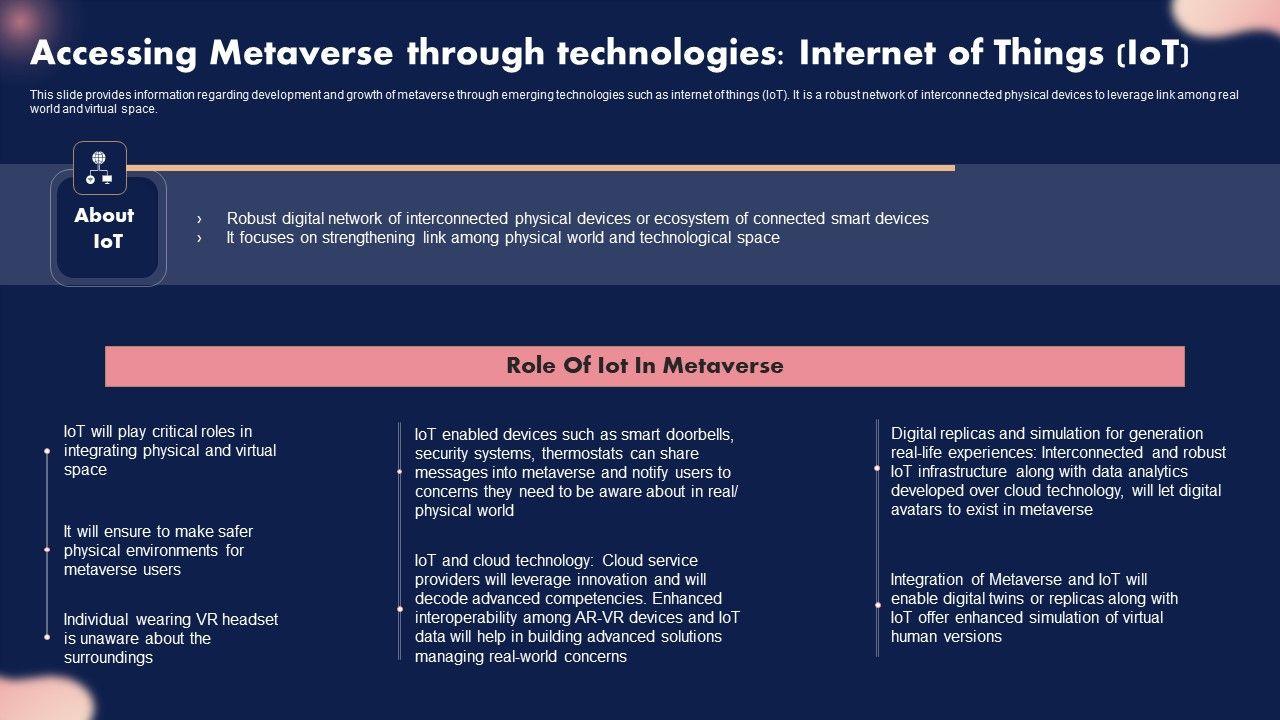 Accessing Metaverse through technologies: Internet of Things (IoT)

This slide provides information regarding development and growth of metaverse through emerging technologies such as internet of things (IoT). It is a robust network of interconnected physical devices to leverage link among real world and virtual space.

About IoT

› Robust digital network of interconnected physical devices or ecosystem of connected smart devices
› It focuses on strengthening link among physical world and technological space

Role Of Iot In Metaverse

IoT will play critical roles in integrating physical and virtual space

It will ensure to make safer physical environments for metaverse users

Individual wearing VR headset is unaware about the surroundings

IoT enabled devices such as smart doorbells, security systems, thermostats can share messages into metaverse and notify users to concerns they need to be aware about in real/ physical world

IoT and cloud technology: Cloud service providers will leverage innovation and will decode advanced competencies. Enhanced interoperability among AR-VR devices and IoT data will help in building advanced solutions managing real-world concerns

Digital replicas and simulation for generation real-life experiences: Interconnected and robust IoT infrastructure along with data analytics developed over cloud technology, will let digital avatars to exist in metaverse

Integration of Metaverse and IoT will enable digital twins or replicas along with IoT offer enhanced simulation of virtual human versions